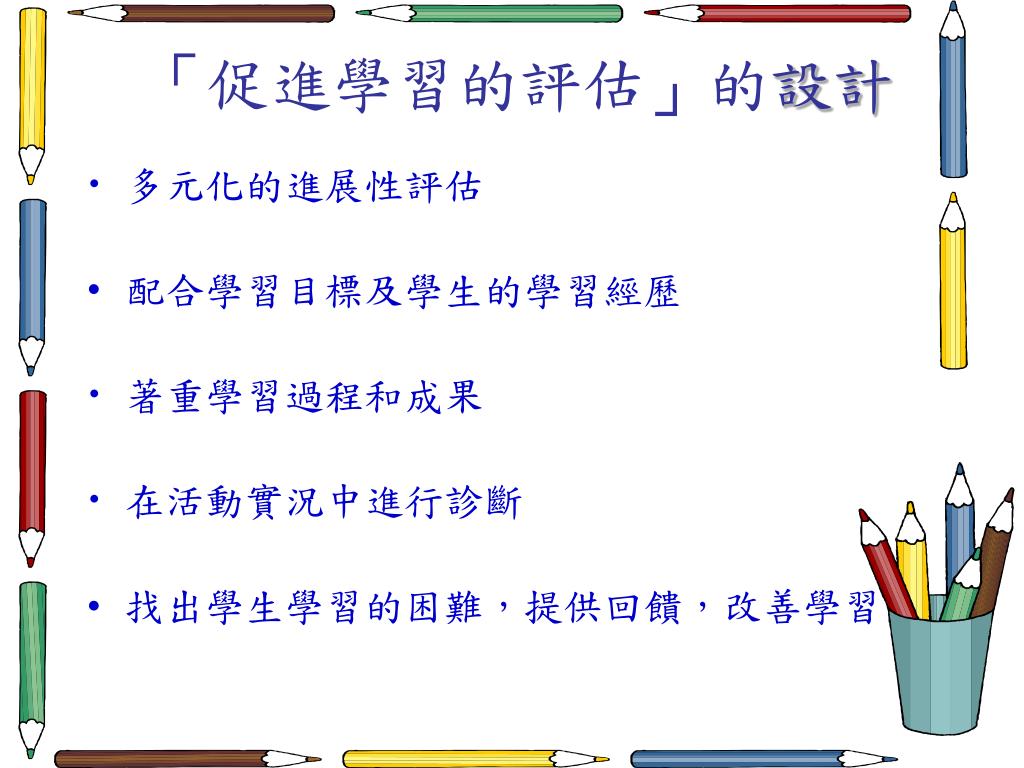 「促進學習的評估」的設計

• 多元化的進展性評估

• 配合學習目標及學生的學習經歷

• 著重學習過程和成果

• 在活動實況中進行診斷

• 找出學生學習的困難，提供回饋，改善學習